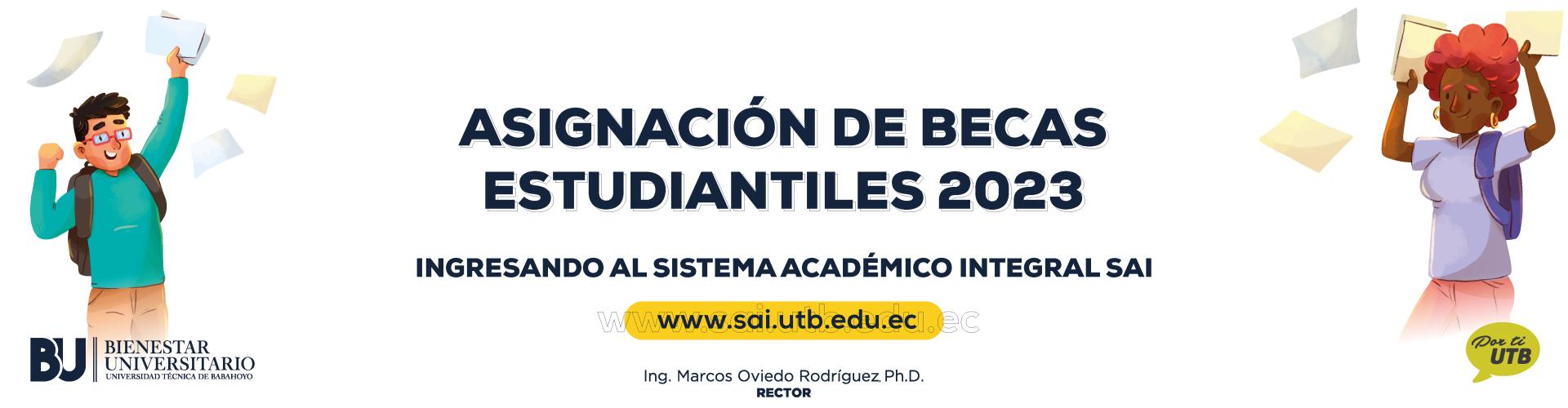 ASIGNACIÓN DE BECAS ESTUDIANTILES 2023

INGRESANDO AL SISTEMA ACADÉMICO INTEGRAL SAI

www.sai.utb.edu.ec

BU BIENESTAR UNIVERSITARIO UNIVERSIDAD TÉCNICA DE BABAHOYO

Ing. Marcos Oviedo Rodríguez, Ph.D.
RECTOR

Por ti UTB